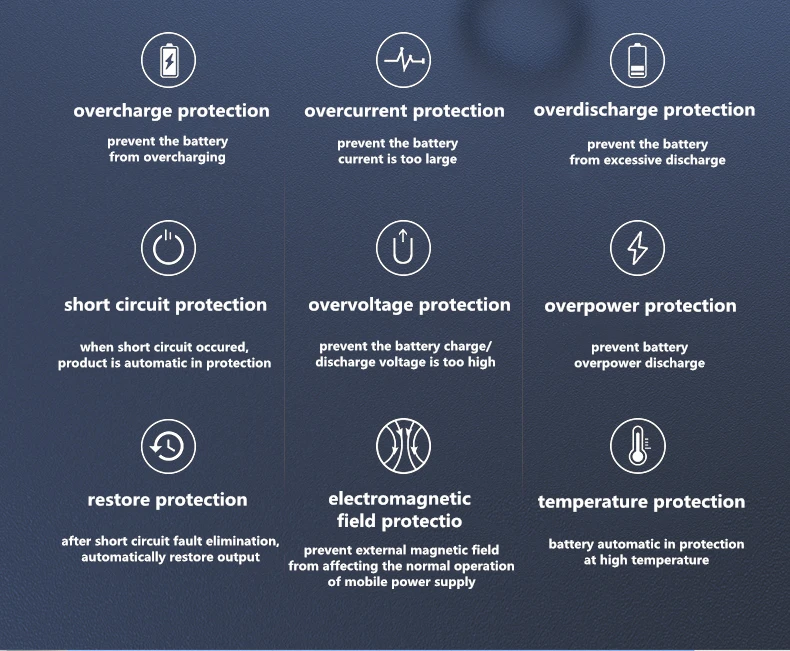 overcharge protection

prevent the battery from overcharging

overcurrent protection

prevent the battery current is too large

overdischarge protection

prevent the battery from excessive discharge

short circuit protection

when short circuit occured, product is automatic in protection

overvoltage protection

prevent the battery charge/ discharge voltage is too high

overpower protection

prevent battery overpower discharge

restore protection

after short circuit fault elimination, automatically restore output

electromagnetic field protectio

prevent external magnetic field from affecting the normal operation of mobile power supply

temperature protection

battery automatic in protection at high temperature